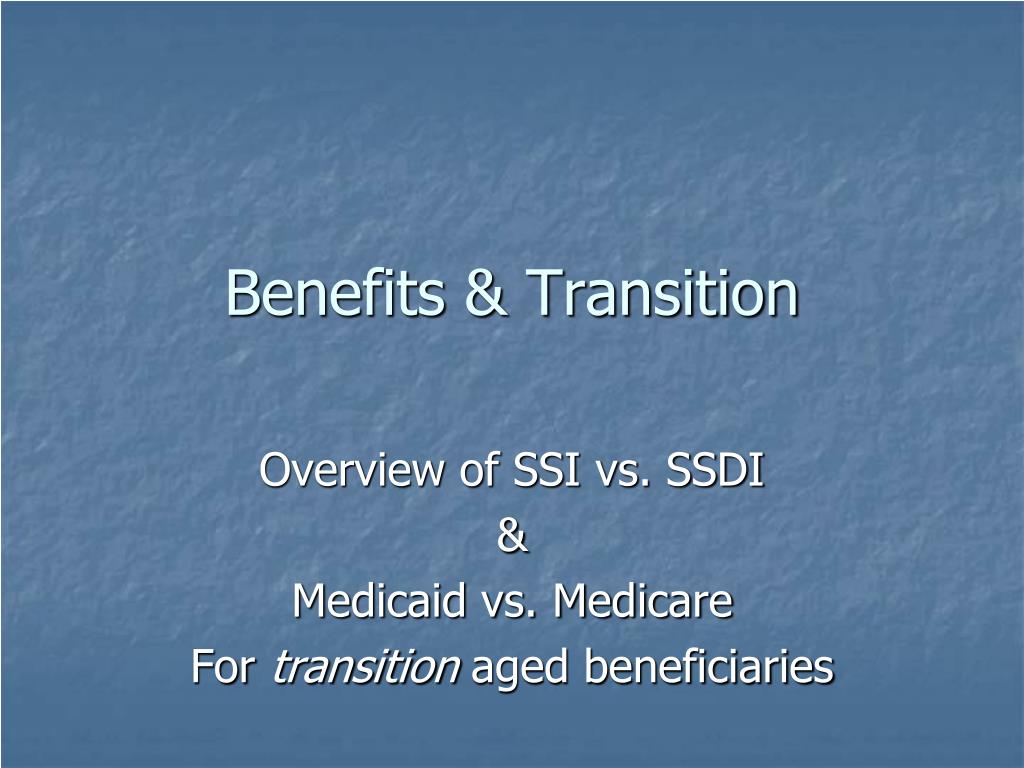 Benefits & Transition

Overview of SSI vs. SSDI
&
Medicaid vs. Medicare
For transition aged beneficiaries